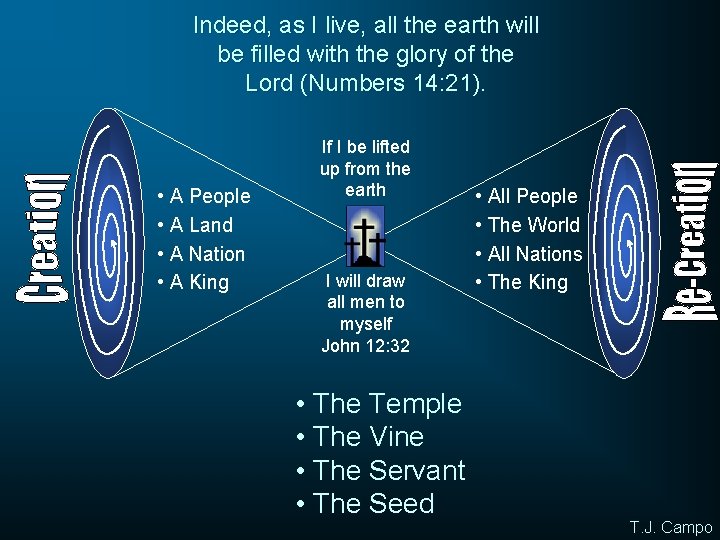 Indeed, as I live, all the earth will be filled with the glory of the Lord (Numbers 14:21).

Creation

• A People
• A Land
• A Nation
• A King

If I be lifted up from the earth

I will draw all men to myself
John 12:32

• All People
• The World
• All Nations
• The King

Re-Creation

• The Temple
• The Vine
• The Servant
• The Seed

T.J. Campo